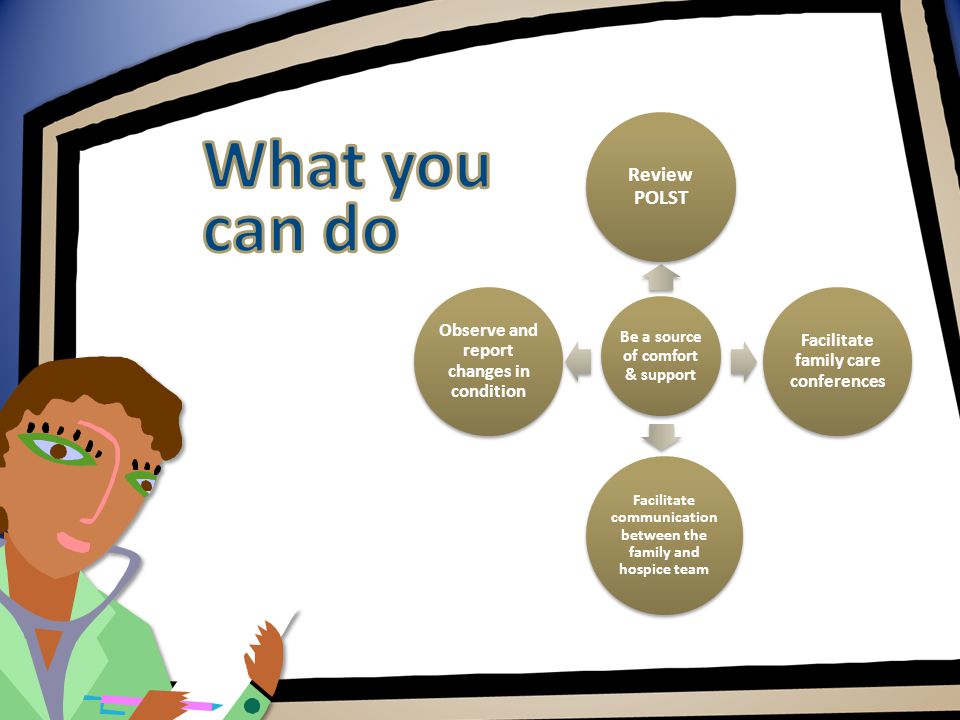 What you can do

Review POLST

Observe and report changes in condition

Be a source of comfort & support

Facilitate family care conferences

Facilitate communication between the family and hospice team